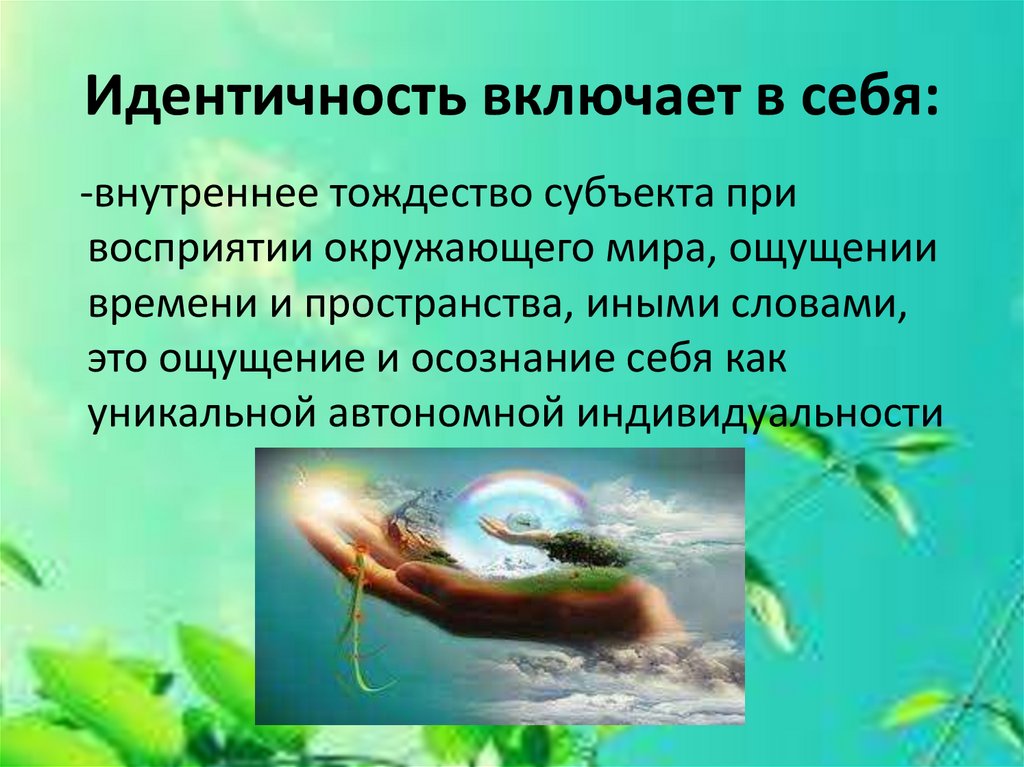 Идентичность включает в себя:

-внутреннее тождество субъекта при восприятии окружающего мира, ощущении времени и пространства, иными словами, это ощущение и осознание себя как уникальной автономной индивидуальности